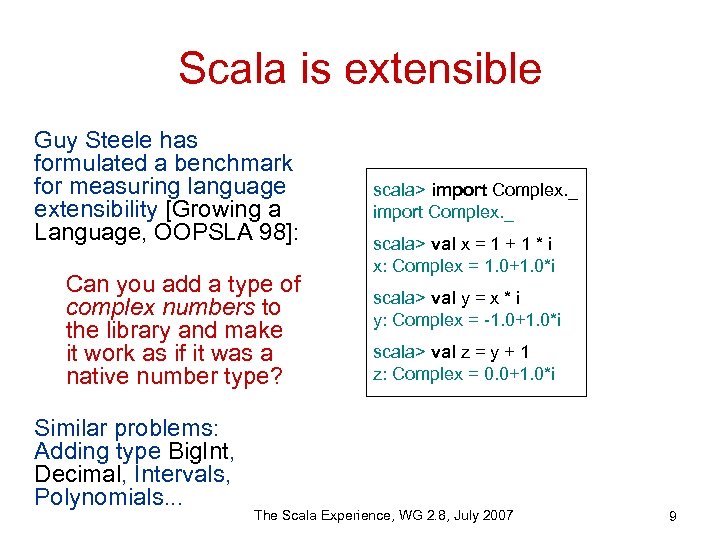 Scala is extensible

Guy Steele has formulated a benchmark for measuring language extensibility [Growing a Language, OOPSLA 98]:

Can you add a type of complex numbers to the library and make it work as if it was a native number type?

Similar problems: Adding type BigInt, Decimal, Intervals, Polynomials...

scala> import Complex._
import Complex._

scala> val x = 1 + 1 * i
x: Complex = 1.0+1.0*i

scala> val y = x * i
y: Complex = -1.0+1.0*i

scala> val z = y + 1
z: Complex = 0.0+1.0*i

The Scala Experience, WG 2.8, July 2007

9